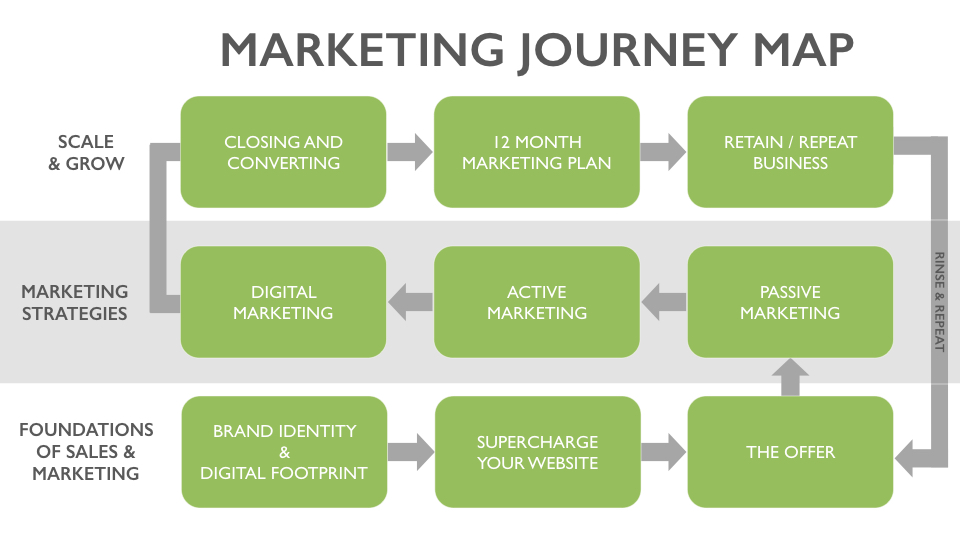 MARKETING JOURNEY MAP

SCALE & GROW

CLOSING AND CONVERTING

12 MONTH MARKETING PLAN

RETAIN / REPEAT BUSINESS

RINSE & REPEAT

MARKETING STRATEGIES

DIGITAL MARKETING

ACTIVE MARKETING

PASSIVE MARKETING

FOUNDATIONS OF SALES & MARKETING

BRAND IDENTITY & DIGITAL FOOTPRINT

SUPERCHARGE YOUR WEBSITE

THE OFFER